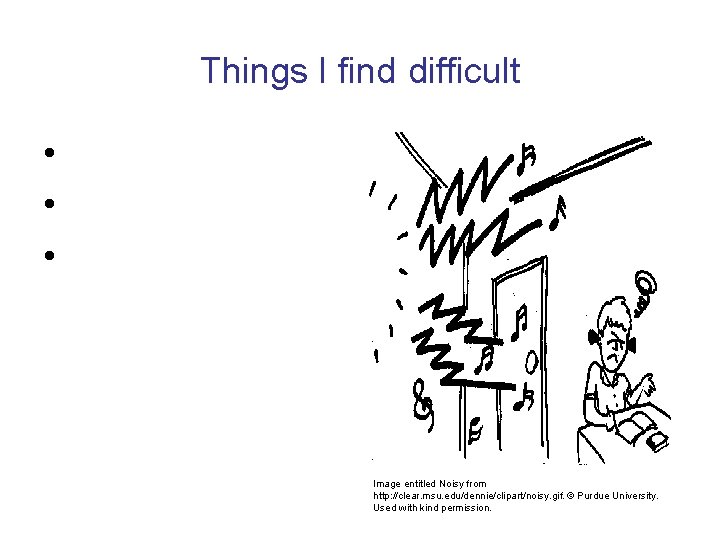 Things I find difficult

•

•

•

Image entitled Noisy from http://clear.msu.edu/dennie/clipart/noisy.gif. © Purdue University. Used with kind permission.